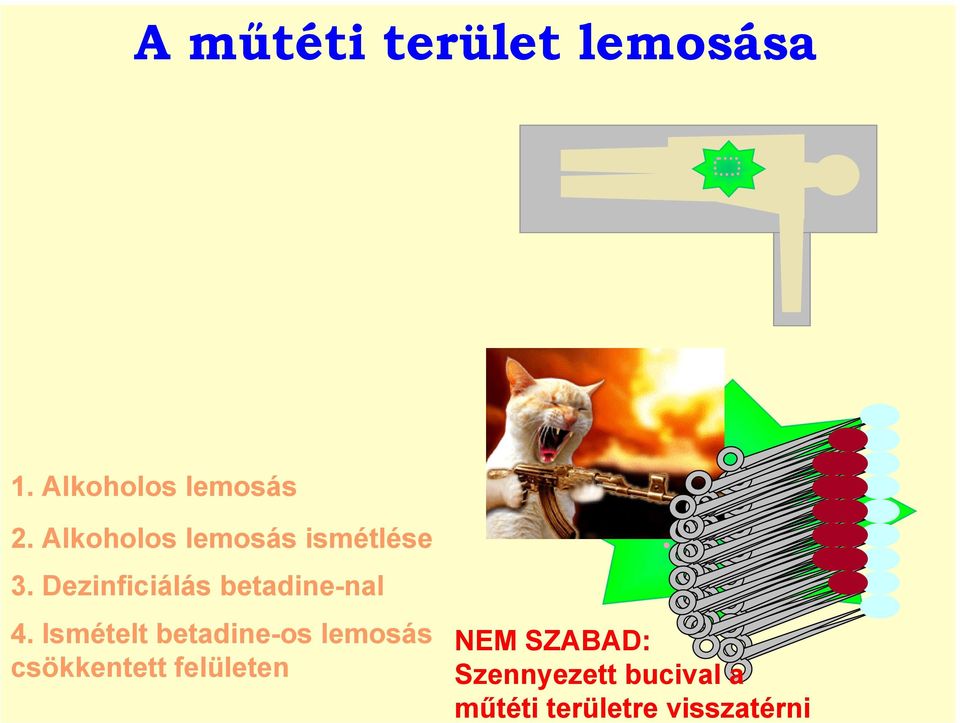 A műtéti terület lemosása

1. Alkoholos lemosás

2. Alkoholos lemosás ismétlése

3. Dezinficiálás betadine-nal

4. Ismételt betadine-os lemosás csökkentett felületen

NEM SZABAD:
Szennyezett bucival a műtéti területre visszatérni